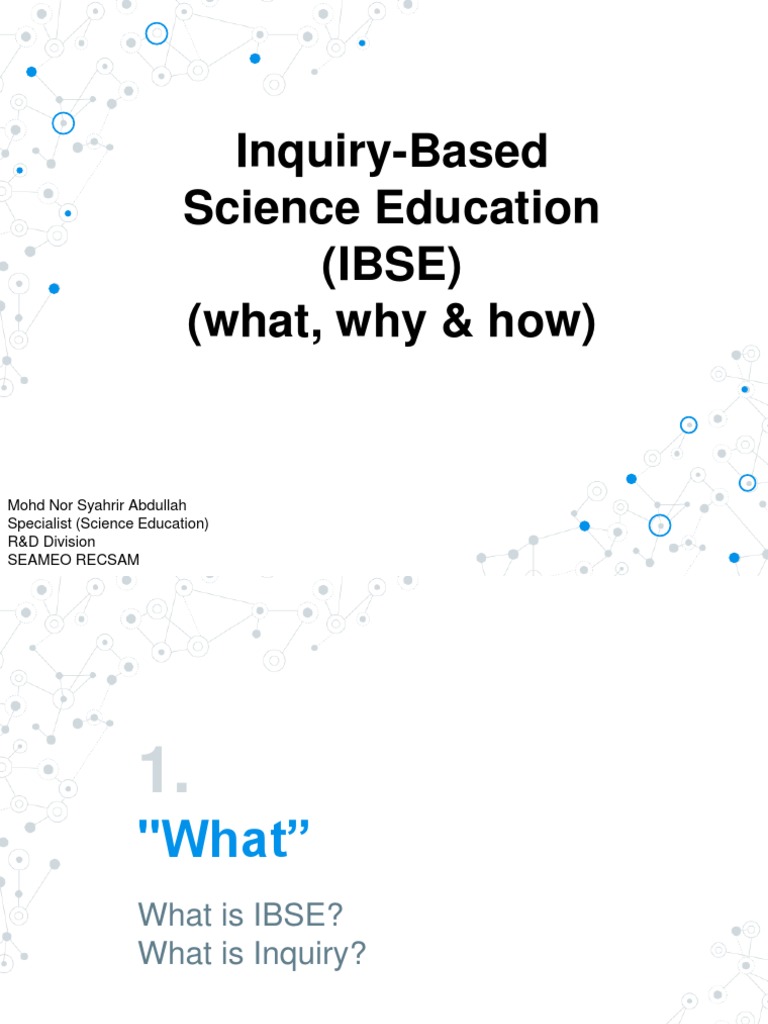 Inquiry-Based Science Education (IBSE) (what, why & how)

Mohd Nor Syahrir Abdullah
Specialist (Science Education)
R&D Division
SEAMEO RECSAM

1.

"What”

What is IBSE?
What is Inquiry?